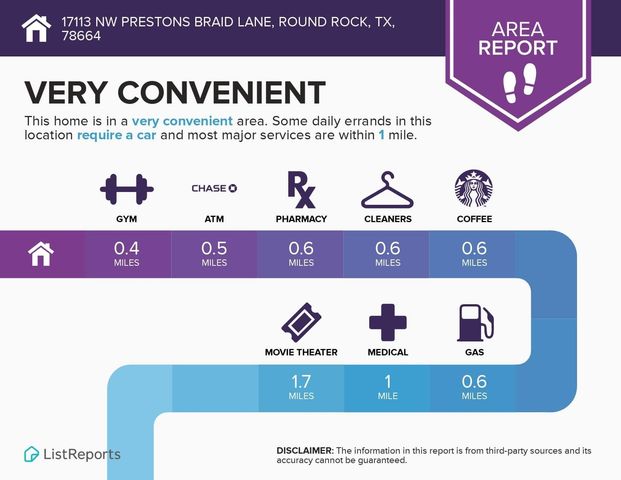 17113 NW PRESTONS BRAID LANE, ROUND ROCK, TX, 78664

AREA REPORT

VERY CONVENIENT

This home is in a very convenient area. Some daily errands in this location require a car and most major services are within 1 mile.

CHASE

GYM
ATM
PHARMACY
CLEANERS
COFFEE

0.4 MILES
0.5 MILES
0.6 MILES
0.6 MILES
0.6 MILES

MOVIE THEATER
MEDICAL
GAS

1.7 MILES
1 MILE
0.6 MILES

ListReports

DISCLAIMER: The information in this report is from third-party sources and its accuracy cannot be guaranteed.